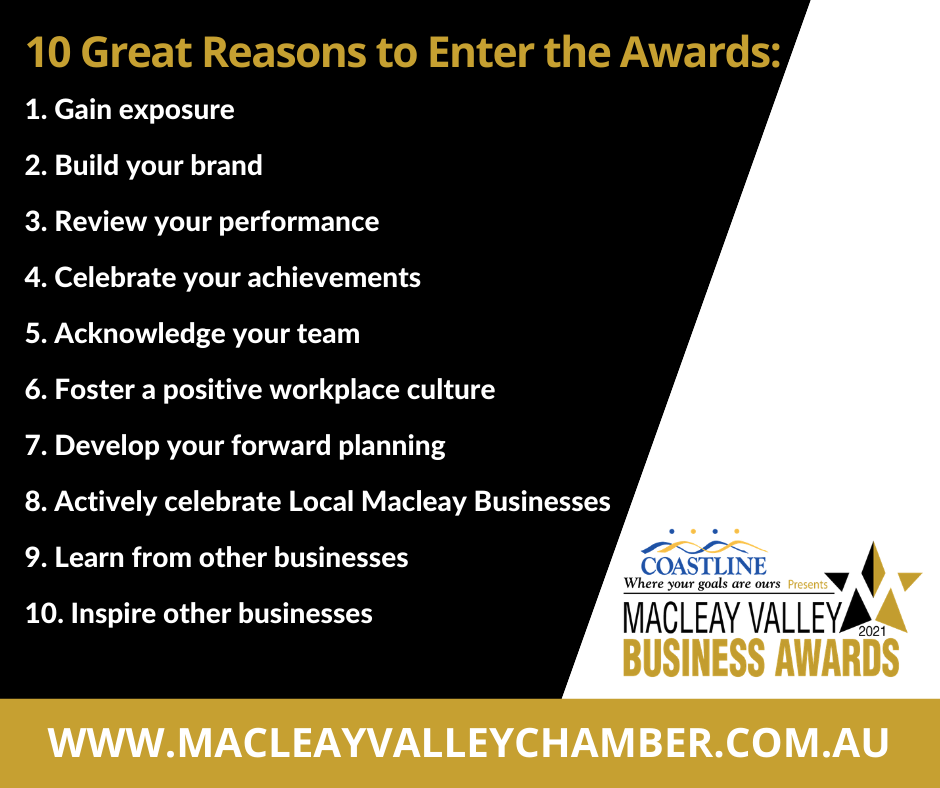 10 Great Reasons to Enter the Awards:

1. Gain exposure

2. Build your brand

3. Review your performance

4. Celebrate your achievements

5. Acknowledge your team

6. Foster a positive workplace culture

7. Develop your forward planning

8. Actively celebrate Local Macleay Businesses

9. Learn from other businesses

10. Inspire other businesses

COASTLINE
Where your goals are ours Presents
MACLEAY VALLEY
2021
BUSINESS AWARDS

WWW.MACLEAYVALLEYCHAMBER.COM.AU